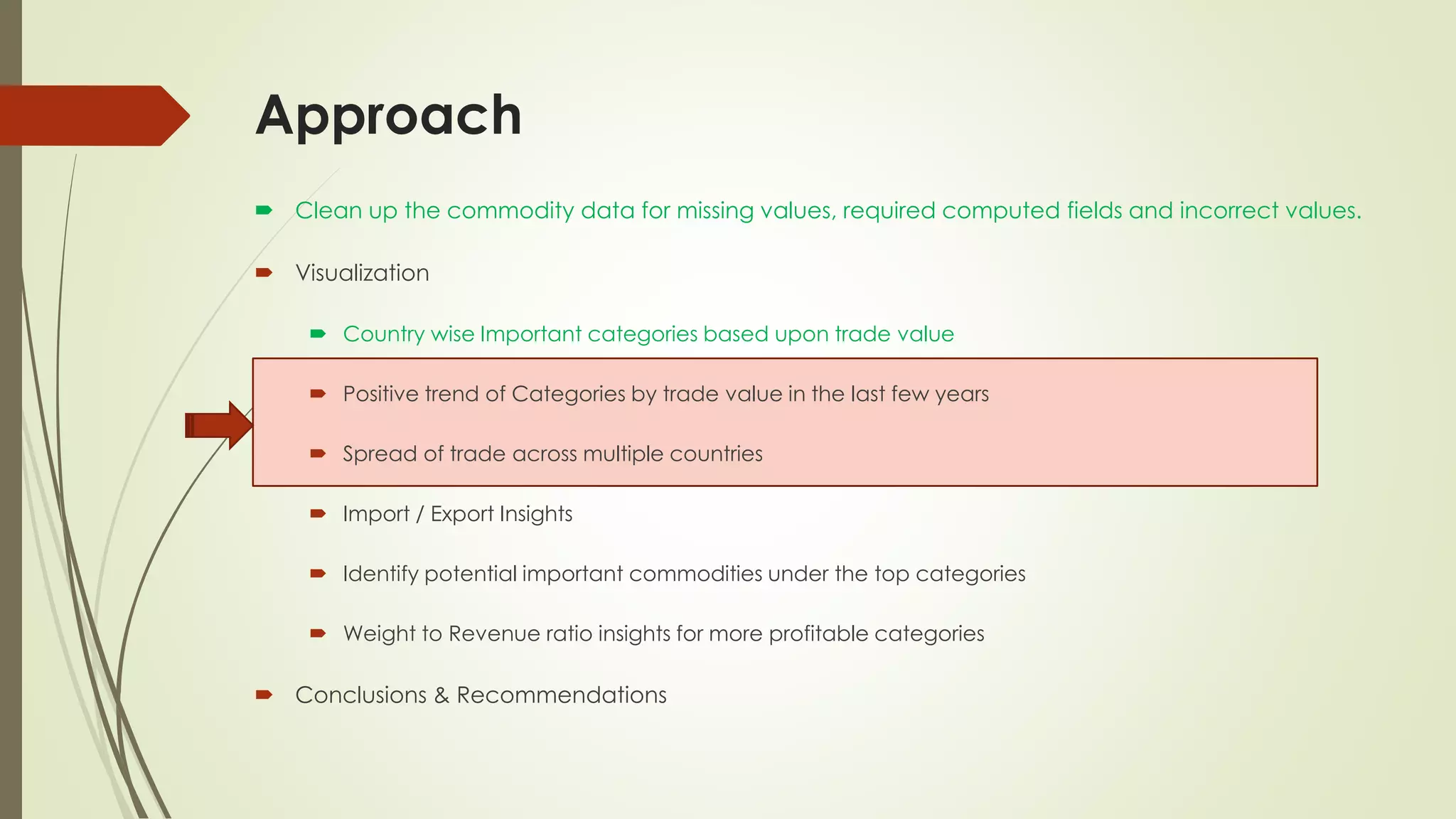 Approach

Clean up the commodity data for missing values, required computed fields and incorrect values.

Visualization

Country wise Important categories based upon trade value

Positive trend of Categories by trade value in the last few years

Spread of trade across multiple countries

Import / Export Insights

Identify potential important commodities under the top categories

Weight to Revenue ratio insights for more profitable categories

Conclusions & Recommendations